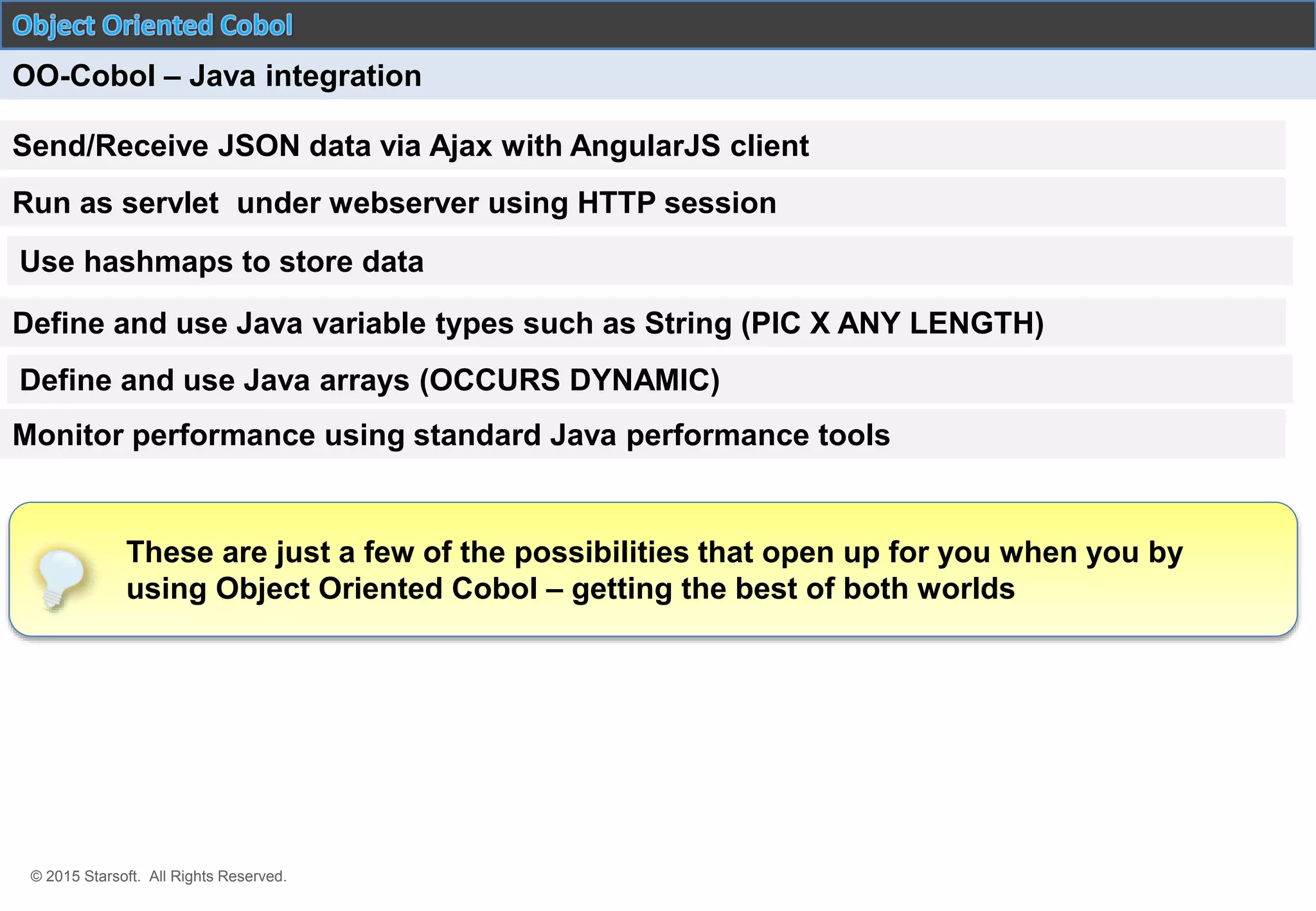 Object Oriented Cobol

OO-Cobol – Java integration

Send/Receive JSON data via Ajax with AngularJS client

Run as servlet under webserver using HTTP session

Use hashmaps to store data

Define and use Java variable types such as String (PIC X ANY LENGTH)

Define and use Java arrays (OCCURS DYNAMIC)

Monitor performance using standard Java performance tools

These are just a few of the possibilities that open up for you when you by using Object Oriented Cobol – getting the best of both worlds

© 2015 Starsoft. All Rights Reserved.